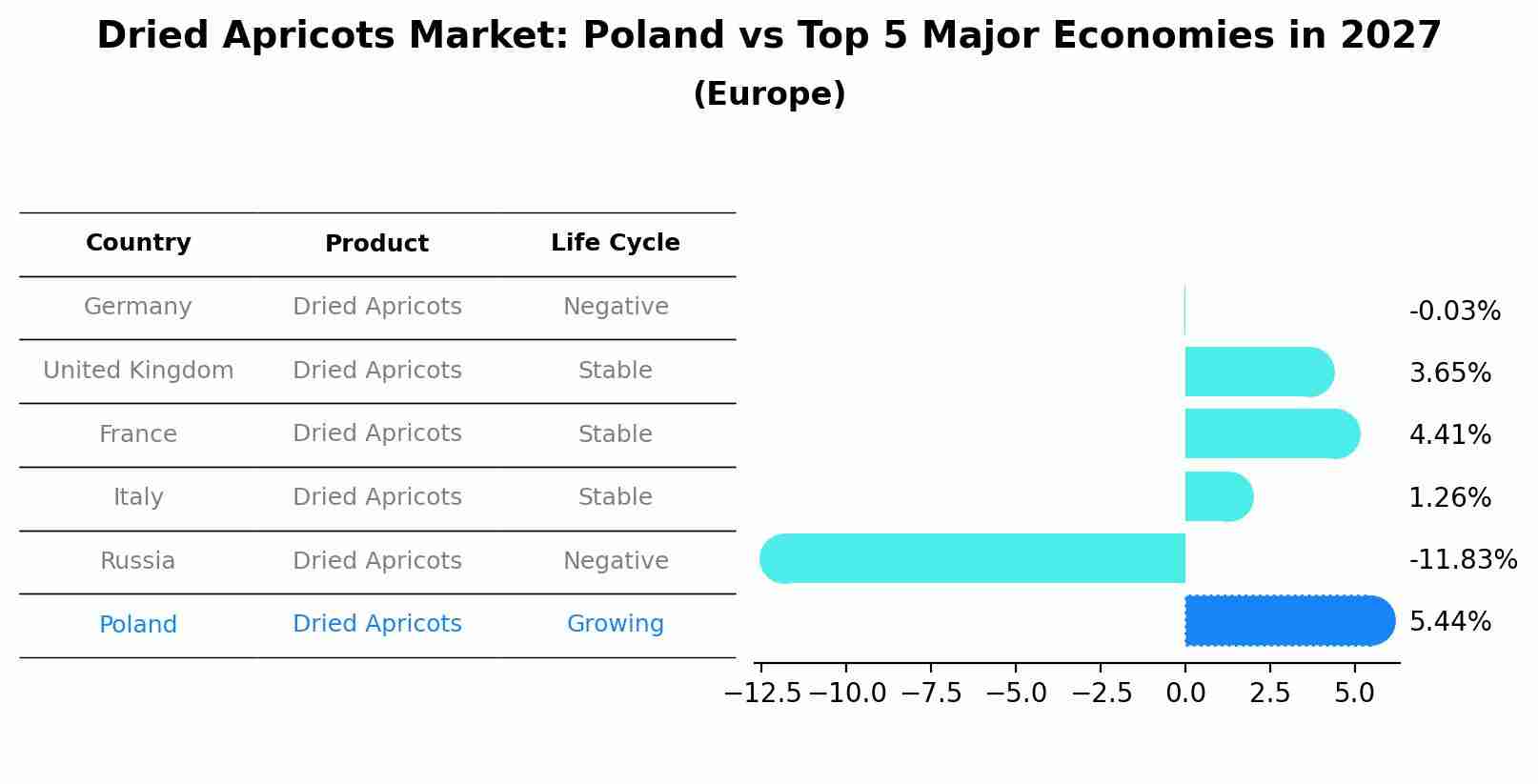 Dried Apricots Market: Poland vs Top 5 Major Economies in 2027
(Europe)

| Country | Product | Life Cycle |
|---|---|---|
| Germany | Dried Apricots | Negative |
| United Kingdom | Dried Apricots | Stable |
| France | Dried Apricots | Stable |
| Italy | Dried Apricots | Stable |
| Russia | Dried Apricots | Negative |
| Poland | Dried Apricots | Growing |

-0.03%
3.65%
4.41%
1.26%
-11.83%
5.44%

−12.5 −10.0 −7.5 −5.0 −2.5 0.0 2.5 5.0